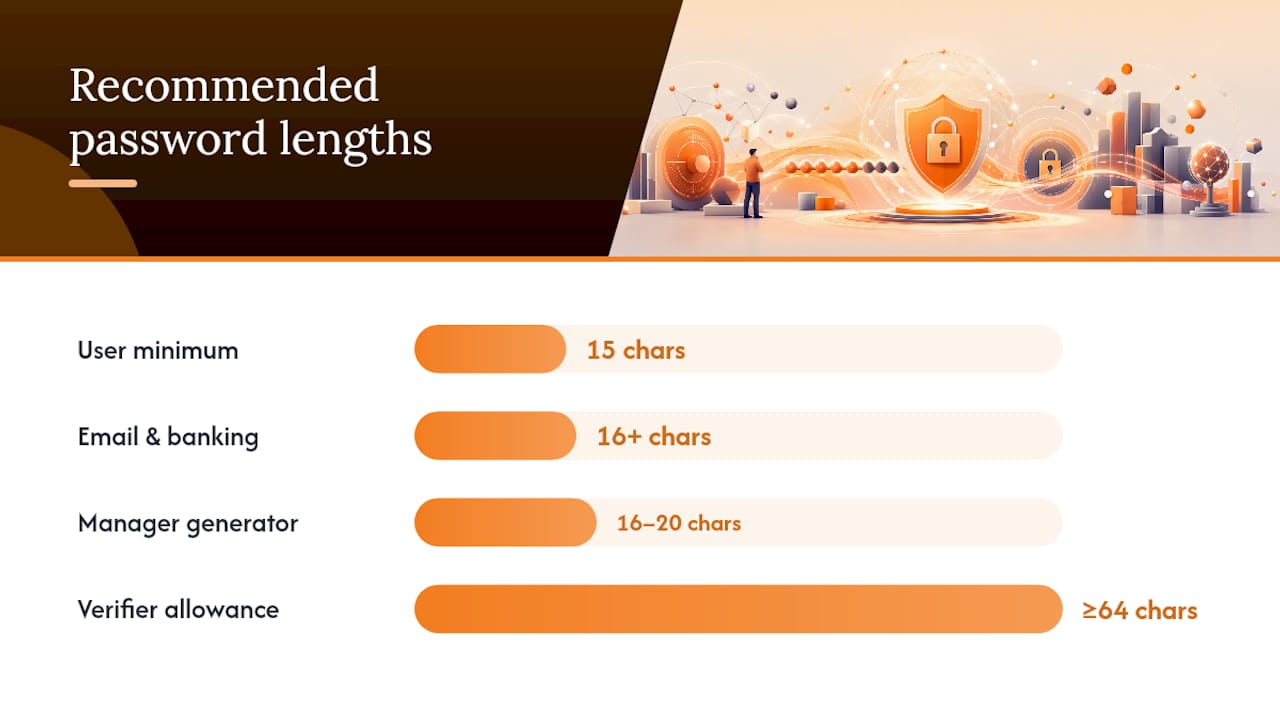 Recommended password lengths

User minimum
15 chars

Email & banking
16+ chars

Manager generator
16–20 chars

Verifier allowance
≥64 chars